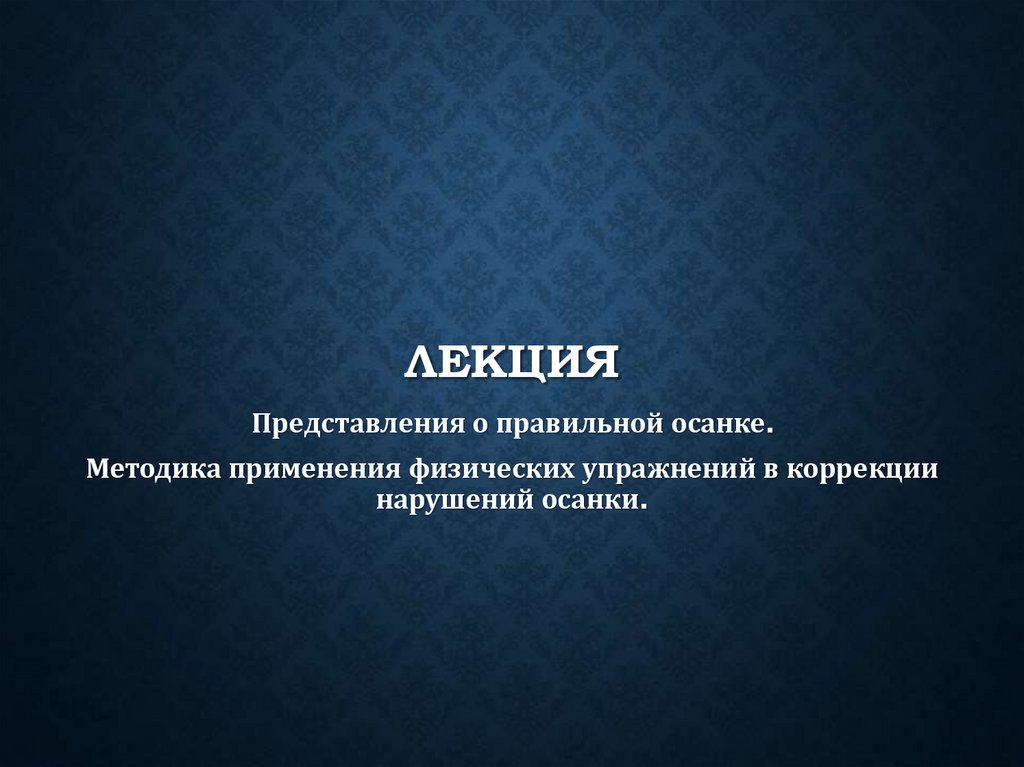 ЛЕКЦИЯ

Представления о правильной осанке.

Методика применения физических упражнений в коррекции нарушений осанки.